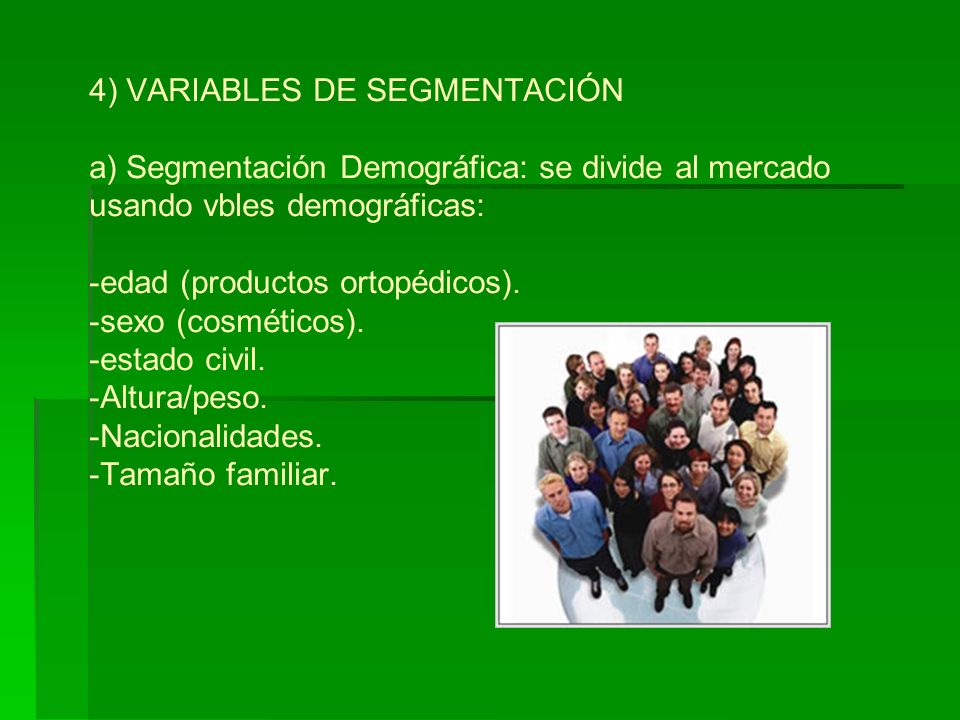 4) VARIABLES DE SEGMENTACIÓN

a) Segmentación Demográfica: se divide al mercado usando vbles demográficas:

-edad (productos ortopédicos).
-sexo (cosméticos).
-estado civil.
-Altura/peso.
-Nacionalidades.
-Tamaño familiar.